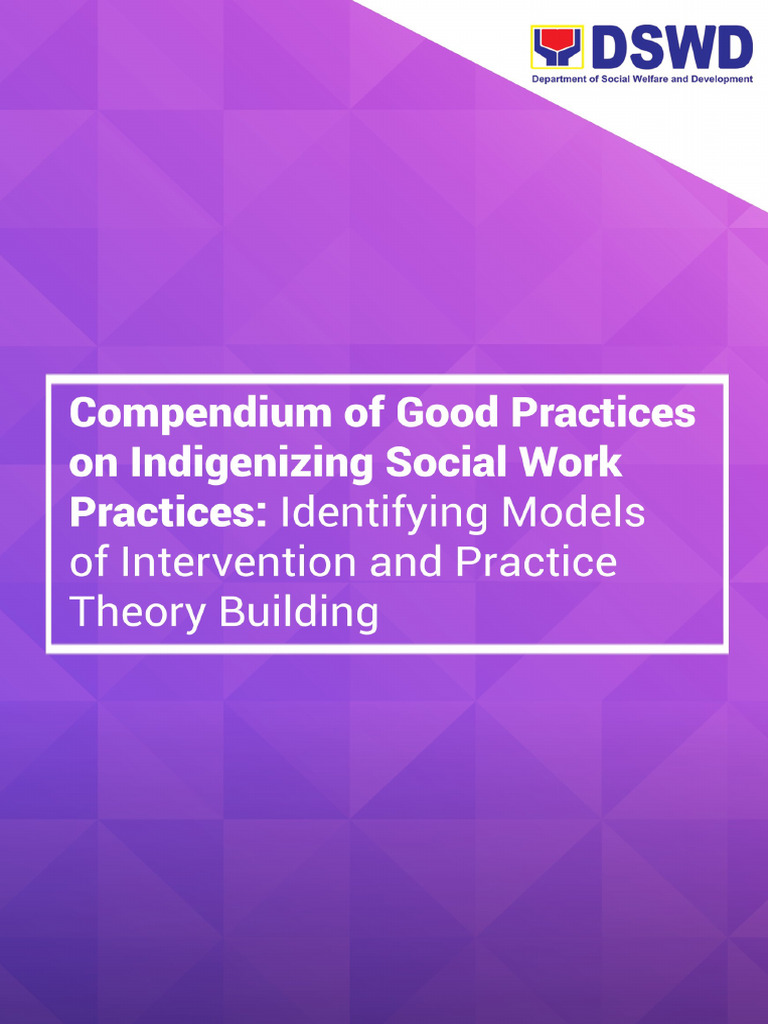 DSWD
Department of Social Welfare and Development

Compendium of Good Practices on Indigenizing Social Work Practices: Identifying Models of Intervention and Practice Theory Building